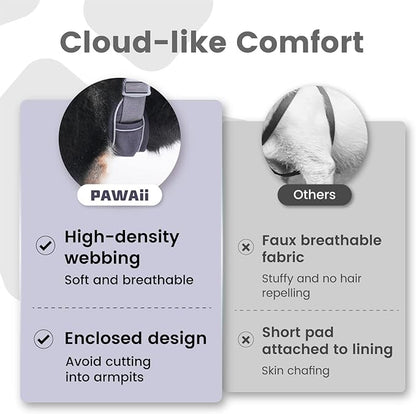 Cloud-like Comfort

PAWAii

High-density webbing
Soft and breathable

Enclosed design
Avoid cutting into armpits

Others

Faux breathable fabric
Stuffy and no hair repelling

Short pad attached to lining
Skin chafing